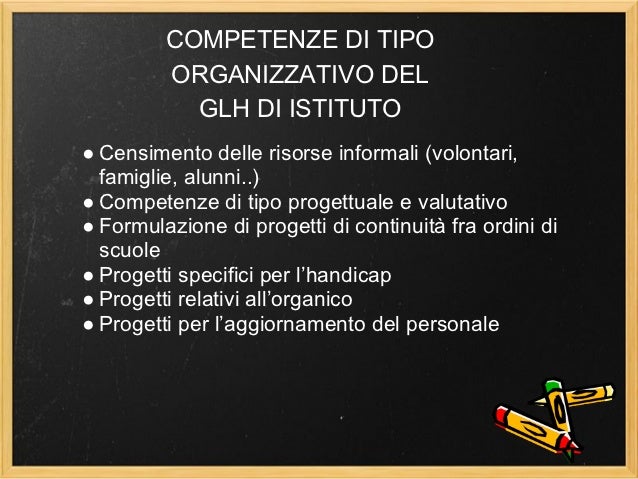 COMPETENZE DI TIPO ORGANIZZATIVO DEL GLH DI ISTITUTO

● Censimento delle risorse informali (volontari, famiglie, alunni..)
● Competenze di tipo progettuale e valutativo
● Formulazione di progetti di continuità fra ordini di scuole
● Progetti specifici per l’handicap
● Progetti relativi all’organico
● Progetti per l’aggiornamento del personale